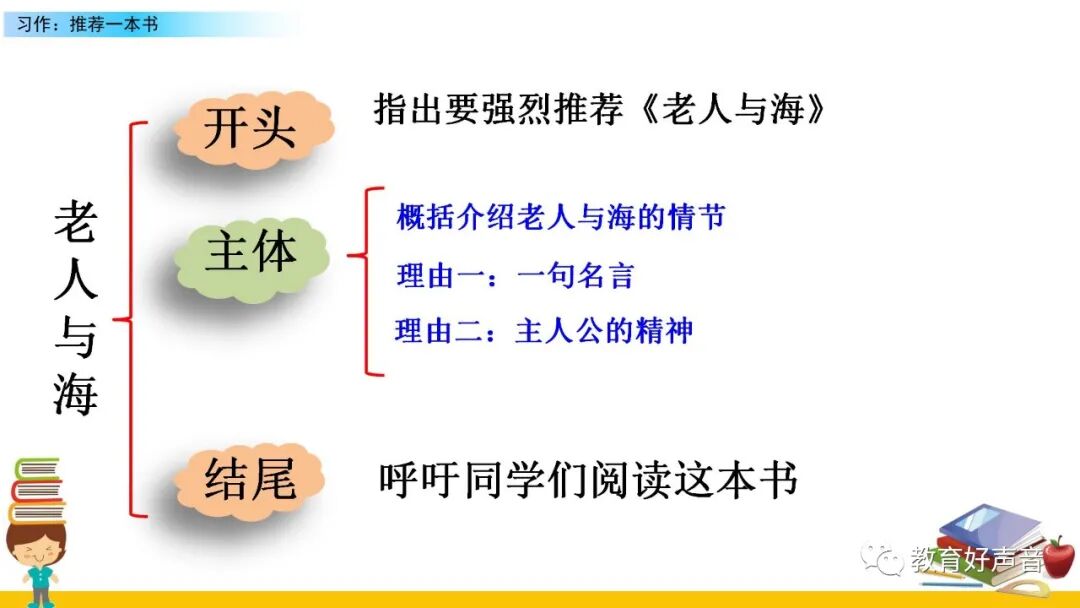 习作：推荐一本书

老人与海

开头 指出要强烈推荐《老人与海》

主体
概括介绍老人与海的情节
理由一：一句名言
理由二：主人公的精神

结尾 呼吁同学们阅读这本书

教育好声音